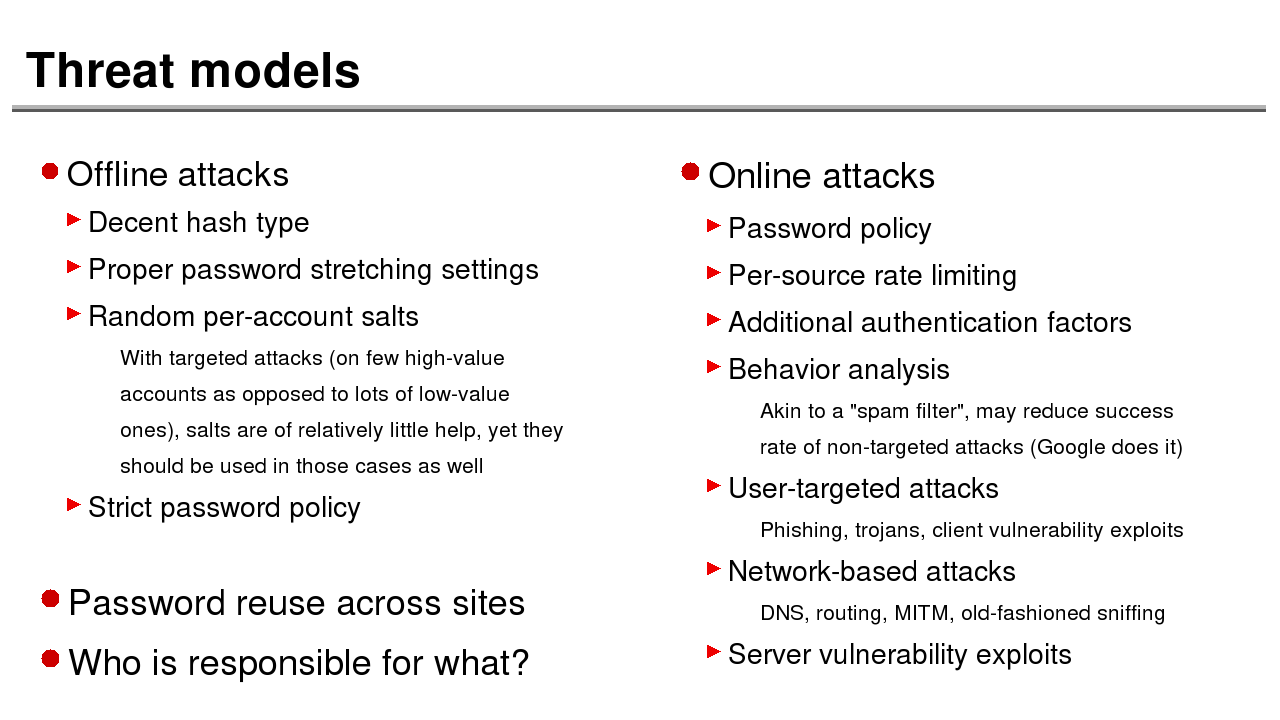 Threat models

Offline attacks

Decent hash type

Proper password stretching settings

Random per-account salts

With targeted attacks (on few high-value accounts as opposed to lots of low-value ones), salts are of relatively little help, yet they should be used in those cases as well

Strict password policy

Password reuse across sites

Who is responsible for what?

Online attacks

Password policy

Per-source rate limiting

Additional authentication factors

Behavior analysis

Akin to a "spam filter", may reduce success rate of non-targeted attacks (Google does it)

User-targeted attacks

Phishing, trojans, client vulnerability exploits

Network-based attacks

DNS, routing, MITM, old-fashioned sniffing

Server vulnerability exploits